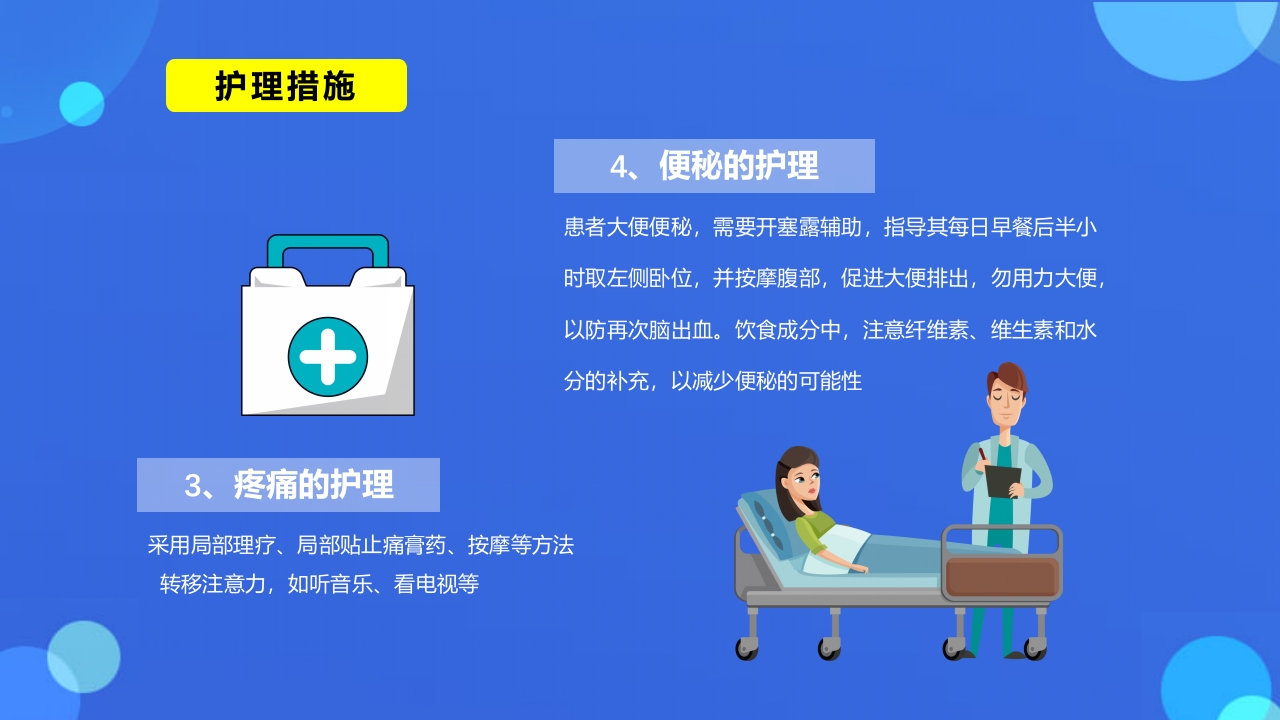 护理措施

4、便秘的护理

患者大便便秘，需要开塞露辅助，指导其每日早餐后半小时取左侧卧位，并按摩腹部，促进大便排出，勿用力大便，以防再次脑出血。饮食成分中，注意纤维素、维生素和水分的补充，以减少便秘的可能性

3、疼痛的护理

采用局部理疗、局部贴止痛膏药、按摩等方法
转移注意力，如听音乐、看电视等